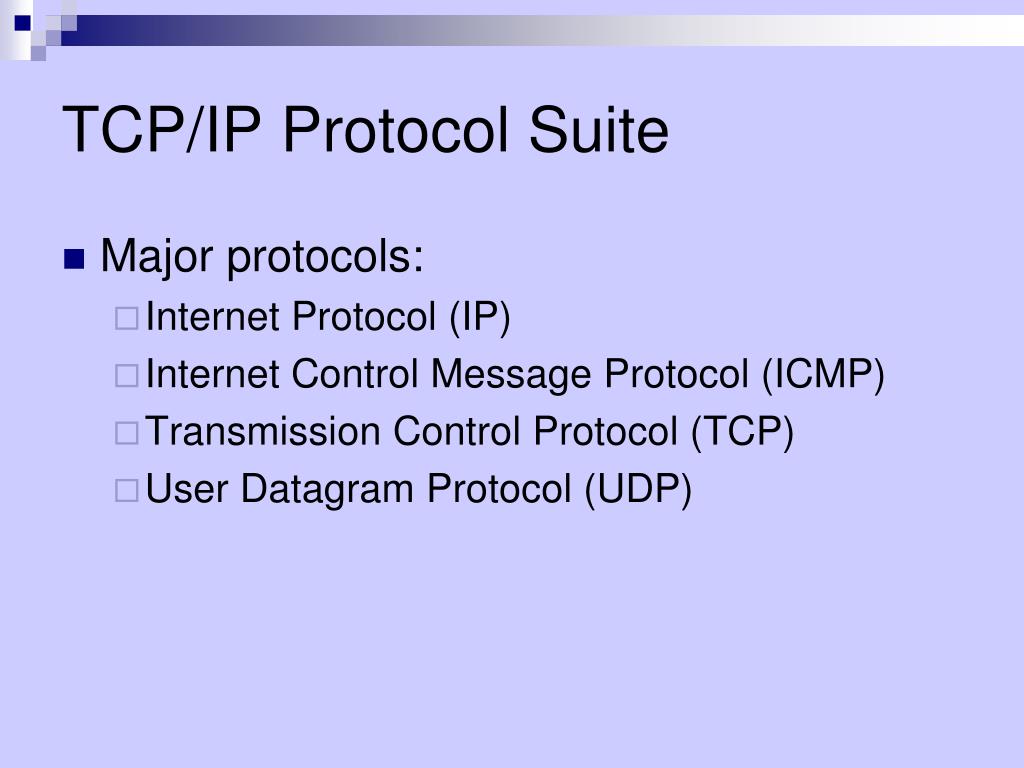 TCP/IP Protocol Suite

Major protocols:

Internet Protocol (IP)

Internet Control Message Protocol (ICMP)

Transmission Control Protocol (TCP)

User Datagram Protocol (UDP)